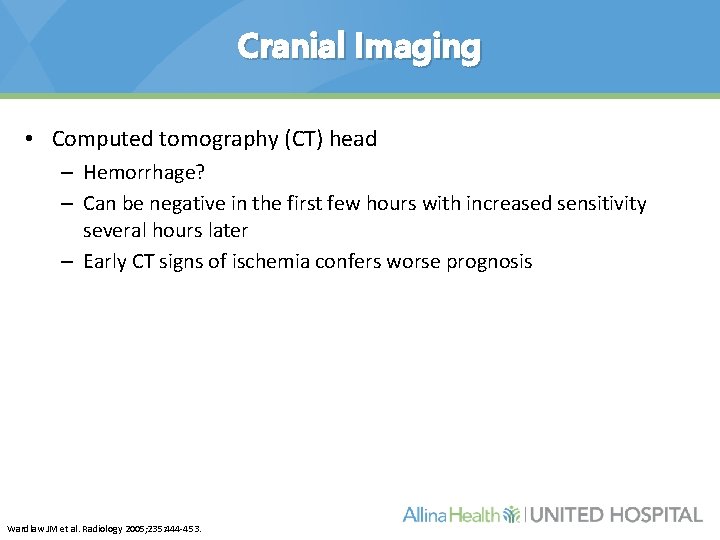 Cranial Imaging

• Computed tomography (CT) head
– Hemorrhage?
– Can be negative in the first few hours with increased sensitivity several hours later
– Early CT signs of ischemia confers worse prognosis

Wardlaw JM et al. Radiology 2005;235:444-453.

Allina Health | UNITED HOSPITAL